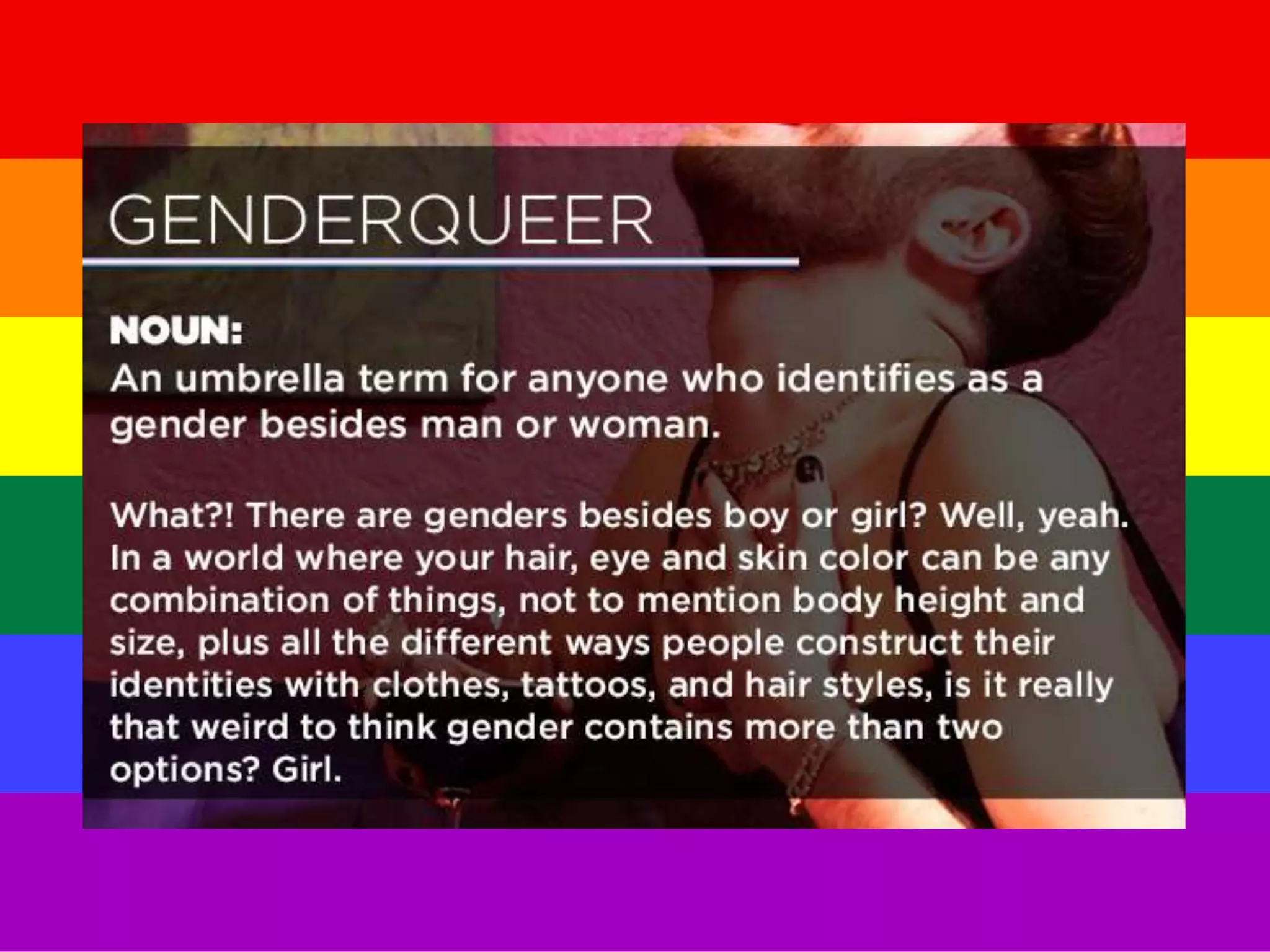 GENDERQUEER

NOUN:
An umbrella term for anyone who identifies as a gender besides man or woman.

What?! There are genders besides boy or girl? Well, yeah. In a world where your hair, eye and skin color can be any combination of things, not to mention body height and size, plus all the different ways people construct their identities with clothes, tattoos, and hair styles, is it really that weird to think gender contains more than two options? Girl.